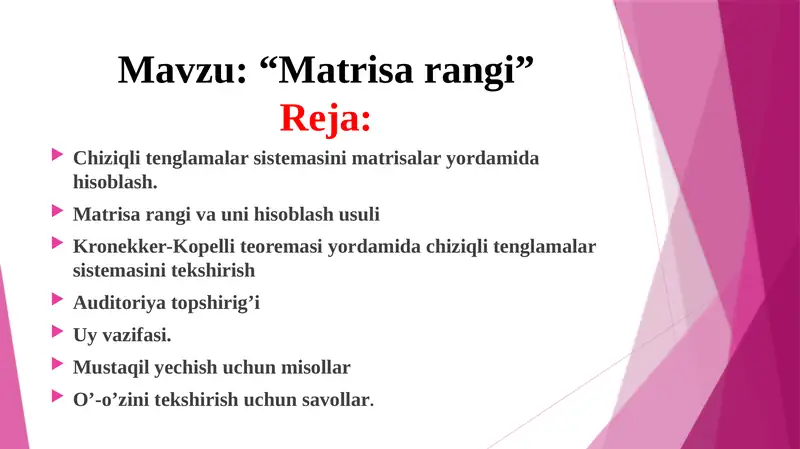 Mavzu: “Matrisa rangi”
Reja:

Chiziqli tenglamalar sistemasini matrisalar yordamida hisoblash.

Matrisa rangi va uni hisoblash usuli

Kronekker-Kopelli teoremasi yordamida chiziqli tenglamalar sistemasini tekshirish

Auditoriya topshirig’i

Uy vazifasi.

Mustaqil yechish uchun misollar

O’-o’zini tekshirish uchun savollar.